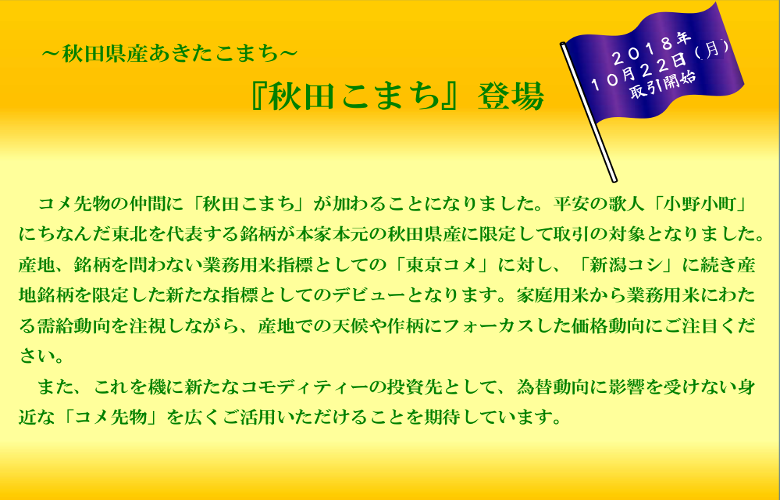 ～秋田県産あきたこまち～

『秋田こまち』登場

２０１８年
１０月２２日（月）
取引開始

コメ先物の仲間に「秋田こまち」が加わることになりました。平安の歌人「小野小町」にちなんだ東北を代表する銘柄が本家本元の秋田県産に限定して取引の対象となりました。産地、銘柄を問わない業務用米指標としての「東京コメ」に対し、「新潟コシ」に続き産地銘柄を限定した新たな指標としてのデビューとなります。家庭用米から業務用米にわたる需給動向を注視しながら、産地での天候や作柄にフォーカスした価格動向にご注目ください。

また、これを機に新たなコモディティーの投資先として、為替動向に影響を受けない身近な「コメ先物」を広くご活用いただけることを期待しています。